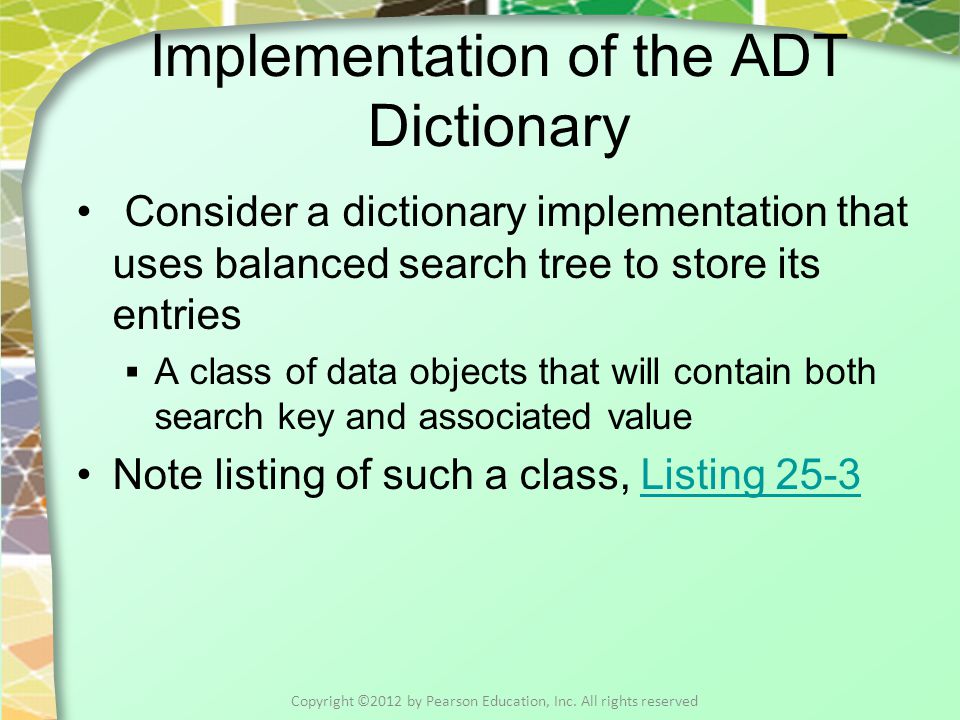 Implementation of the ADT Dictionary

• Consider a dictionary implementation that uses balanced search tree to store its entries

▪ A class of data objects that will contain both search key and associated value

• Note listing of such a class, Listing 25-3

Copyright ©2012 by Pearson Education, Inc. All rights reserved